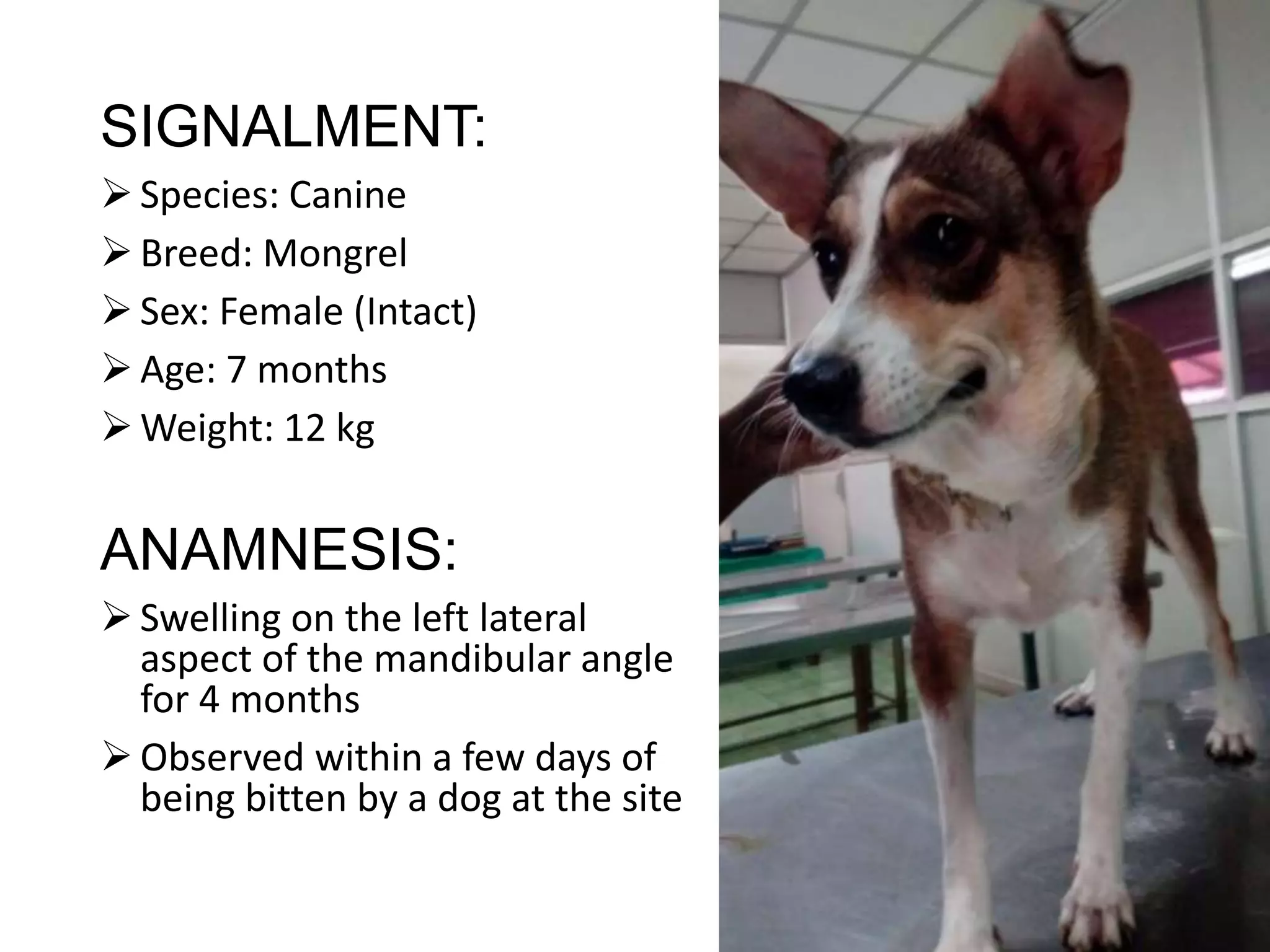 SIGNALMENT:

➢ Species: Canine

➢ Breed: Mongrel

➢ Sex: Female (Intact)

➢ Age: 7 months

➢ Weight: 12 kg

ANAMNESIS:

➢ Swelling on the left lateral aspect of the mandibular angle for 4 months

➢ Observed within a few days of being bitten by a dog at the site